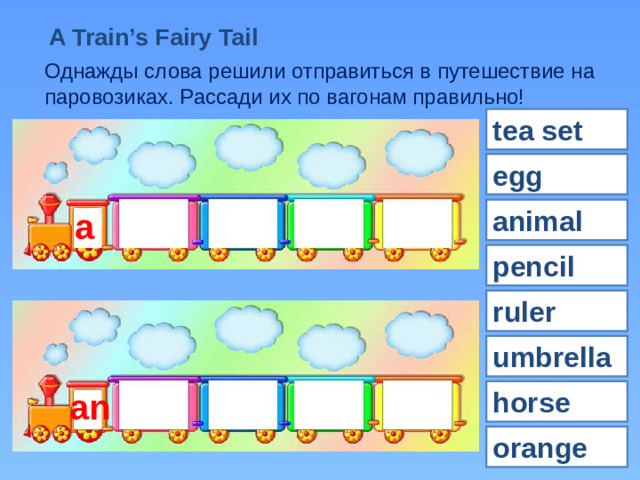 A Train's Fairy Tail

Однажды слова решили отправиться в путешествие на паровозиках. Рассади их по вагонам правильно!

a

an

tea set

egg

animal

pencil

ruler

umbrella

horse

orange